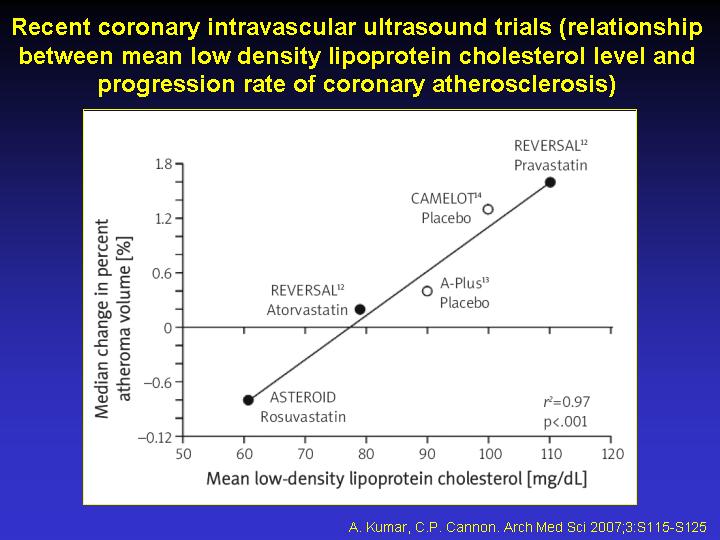 Recent coronary intravascular ultrasound trials (relationship between mean low density lipoprotein cholesterol level and progression rate of coronary atherosclerosis)

Median change in percent atheroma volume [%]

1.8
1.2
0.6
0
−0.6
−0.12

REVERSAL$^{12}$
Pravastatin

CAMELOT$^{14}$
Placebo

A-Plus$^{13}$
Placebo

REVERSAL$^{12}$
Atorvastatin

ASTEROID
Rosuvastatin

$r^2$=0.97
p<.001

50 60 70 80 90 100 110 120

Mean low-density lipoprotein cholesterol [mg/dL]

A. Kumar, C.P. Cannon. Arch Med Sci 2007;3:S115-S125